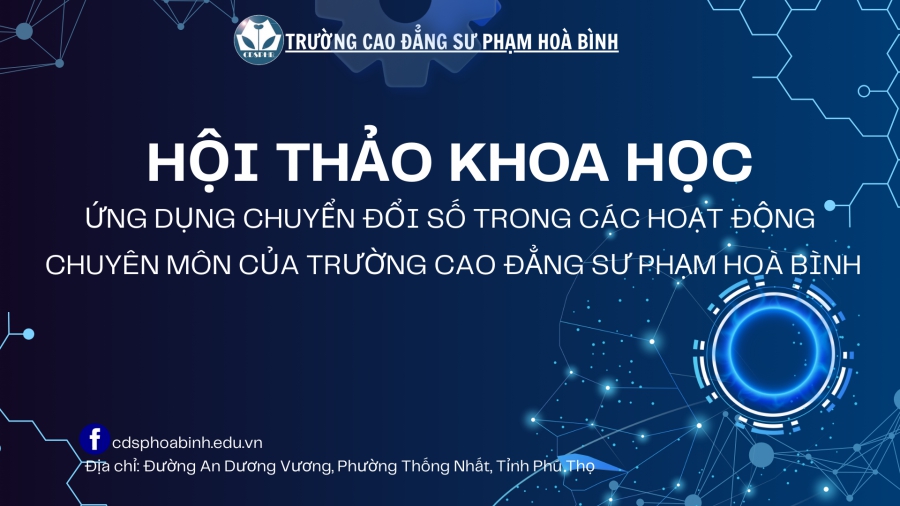 CĐSPHB
TRƯỜNG CAO ĐẲNG SƯ PHẠM HOÀ BÌNH

HỘI THẢO KHOA HỌC
ỨNG DỤNG CHUYỂN ĐỔI SỐ TRONG CÁC HOẠT ĐỘNG CHUYÊN MÔN CỦA TRƯỜNG CAO ĐẲNG SƯ PHẠM HOÀ BÌNH

cdsphoabinh.edu.vn
Địa chỉ: Đường An Dương Vương, Phường Thống Nhất, Tỉnh Phú Thọ